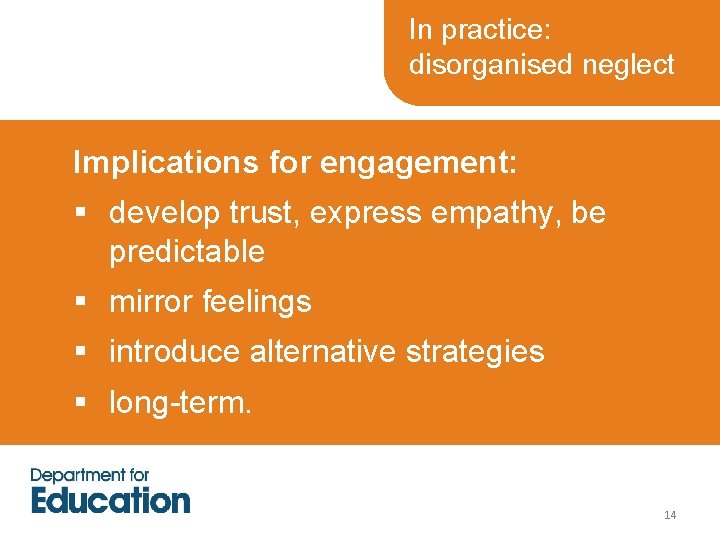 In practice: disorganised neglect

Implications for engagement:

▪ develop trust, express empathy, be predictable

▪ mirror feelings

▪ introduce alternative strategies

▪ long-term.

Department for Education

14